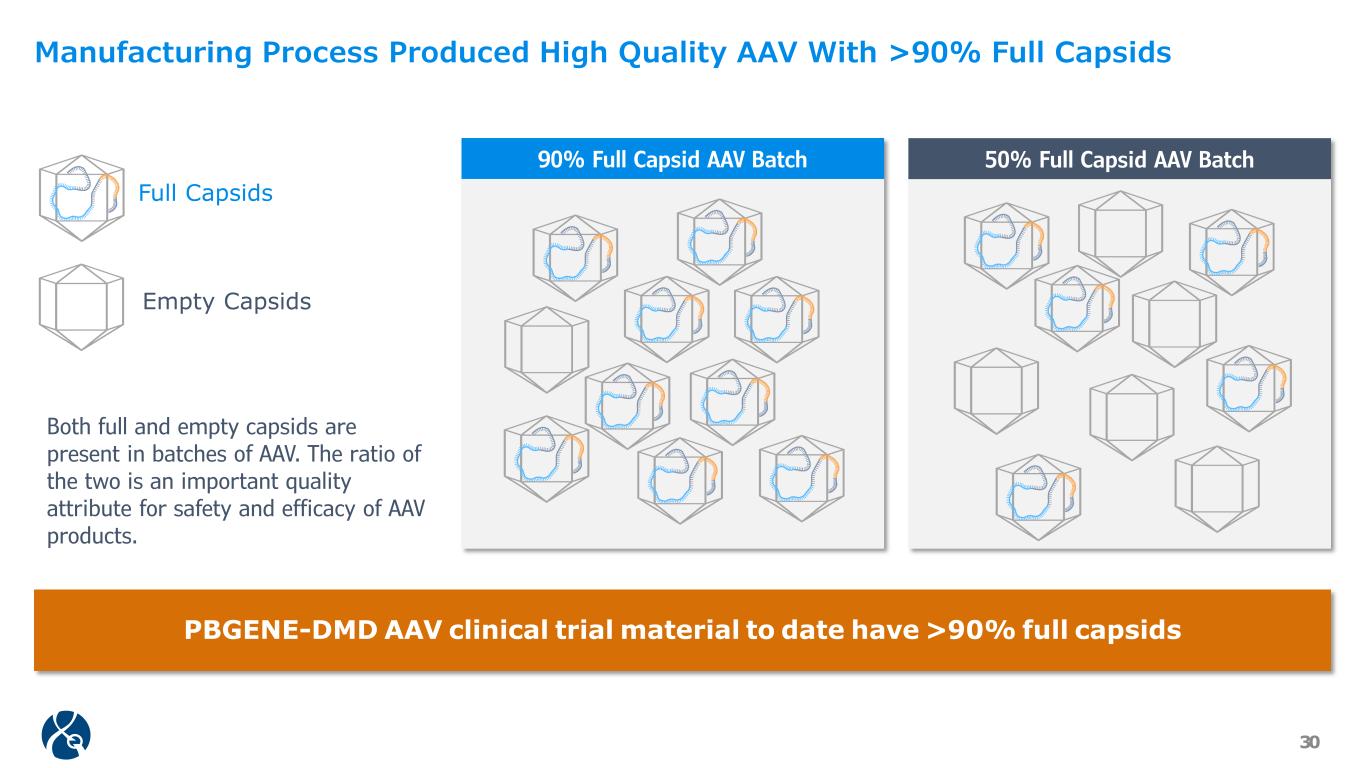 Manufacturing Process Produced High Quality AAV With >90% Full Capsids

Full Capsids

Empty Capsids

Both full and empty capsids are present in batches of AAV. The ratio of the two is an important quality attribute for safety and efficacy of AAV products.

90% Full Capsid AAV Batch

50% Full Capsid AAV Batch

PBGENE-DMD AAV clinical trial material to date have >90% full capsids

30